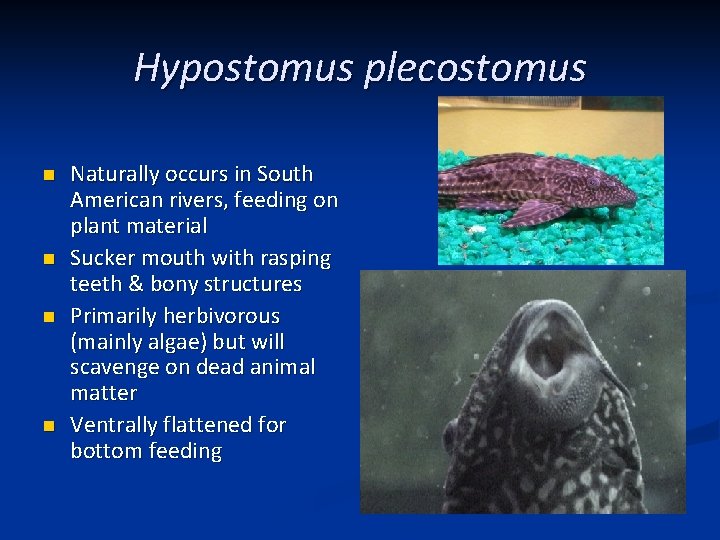 Hypostomus plecostomus

- Naturally occurs in South American rivers, feeding on plant material
- Sucker mouth with rasping teeth & bony structures
- Primarily herbivorous (mainly algae) but will scavenge on dead animal matter
- Ventrally flattened for bottom feeding